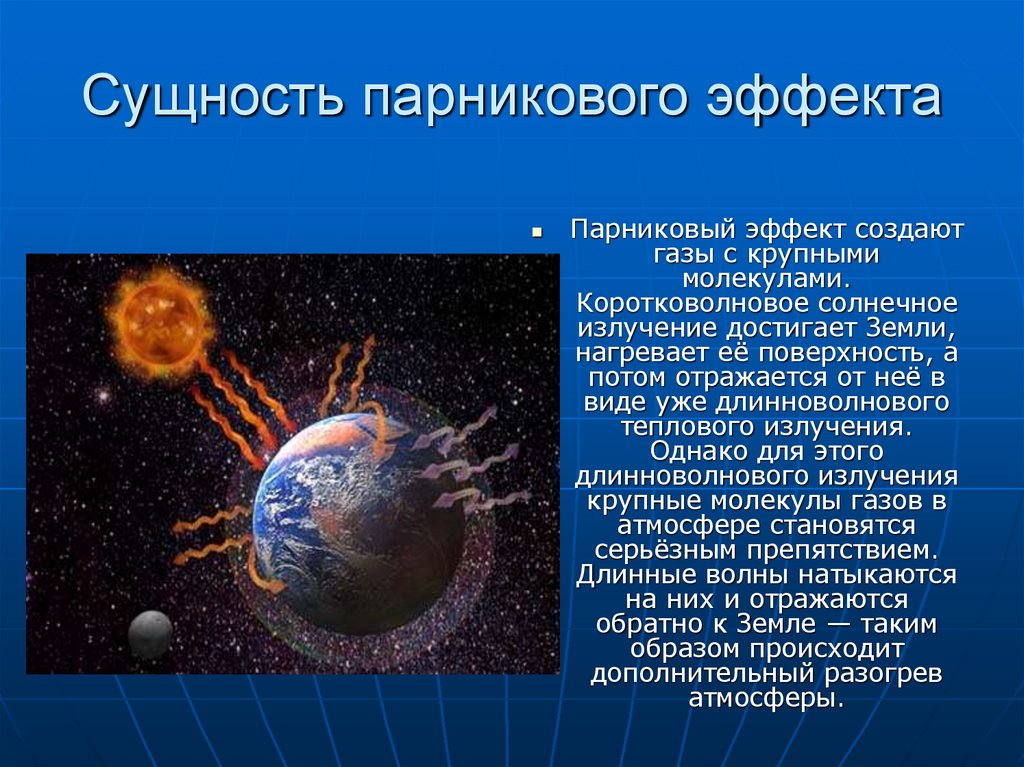 Сущность парникового эффекта

Парниковый эффект создают газы с крупными молекулами. Коротковолновое солнечное излучение достигает Земли, нагревает её поверхность, а потом отражается от неё в виде уже длинноволнового теплового излучения. Однако для этого длинноволнового излучения крупные молекулы газов в атмосфере становятся серьёзным препятствием. Длинные волны натыкаются на них и отражаются обратно к Земле — таким образом происходит дополнительный разогрев атмосферы.